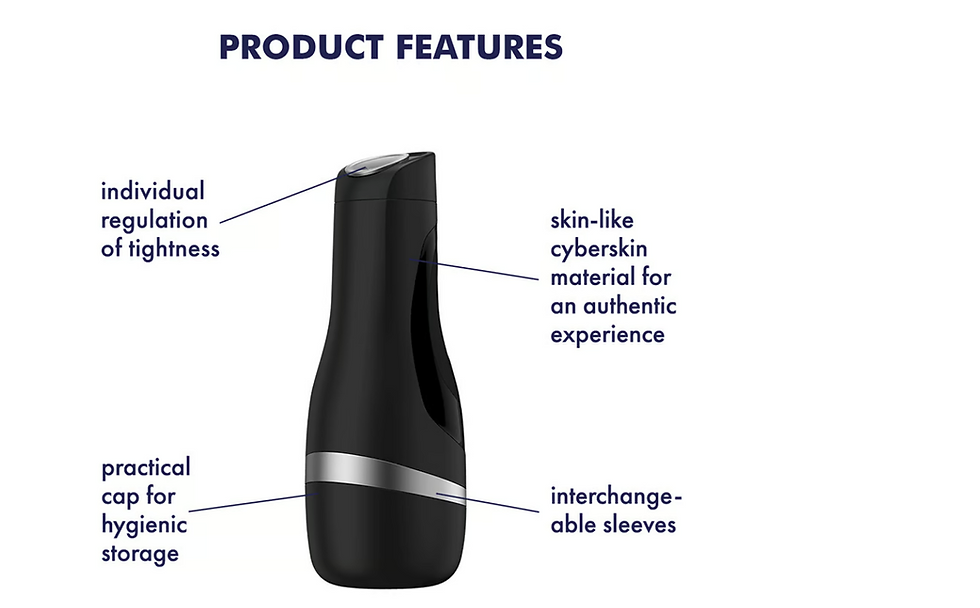 PRODUCT FEATURES

individual regulation of tightness

skin-like cyberskin material for an authentic experience

practical cap for hygienic storage

interchangeable sleeves